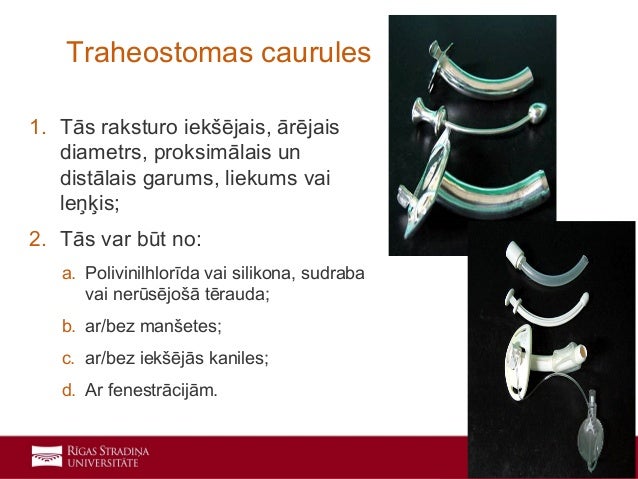 Traheostomas caurules

1. Tās raksturo iekšējais, ārējais diametrs, proksimālais un distālais garums, liekums vai leņķis;

2. Tās var būt no:

a. Polivinilhlorīda vai silikona, sudraba vai nerūsējošā tērauda;

b. ar/bez manšetes;

c. ar/bez iekšējās kaniles;

d. Ar fenestrācijām.

RĪGAS STRADIŅA UNIVERSITĀTE